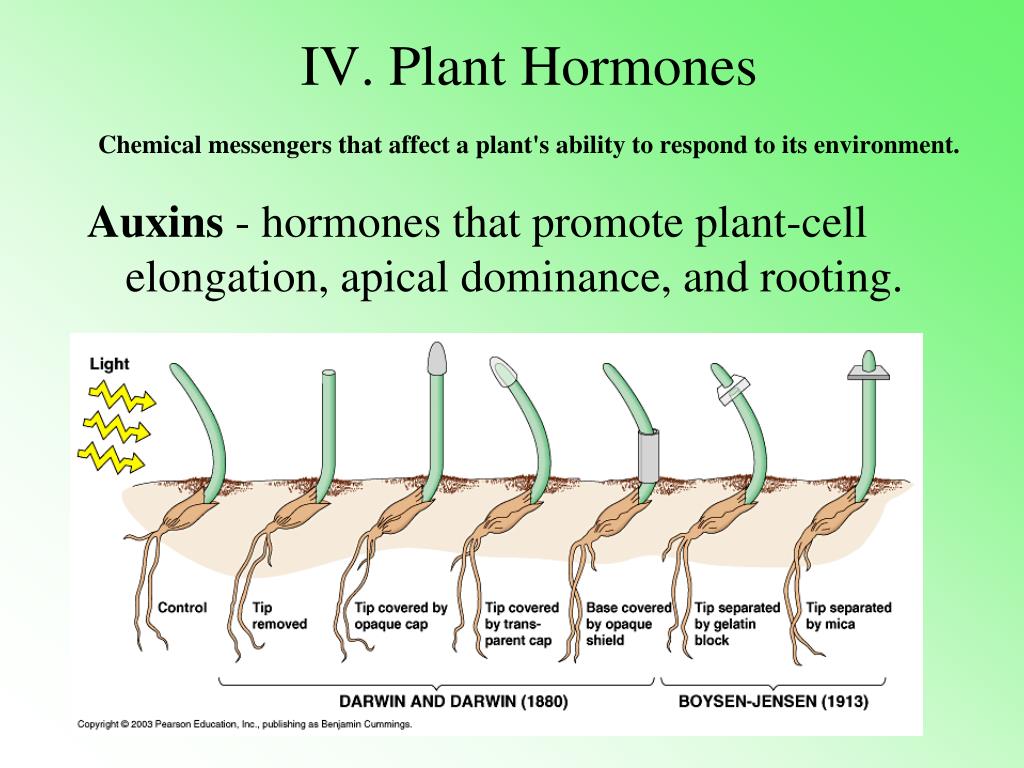 IV. Plant Hormones

Chemical messengers that affect a plant's ability to respond to its environment.

Auxins - hormones that promote plant-cell elongation, apical dominance, and rooting.

Light

Control

Tip removed

Tip covered by opaque cap

Tip covered by transparent cap

Base covered by opaque shield

Tip separated by gelatin block

Tip separated by mica

DARWIN AND DARWIN (1880)

BOYSEN-JENSEN (1913)

Copyright © 2003 Pearson Education, Inc., publishing as Benjamin Cummings.